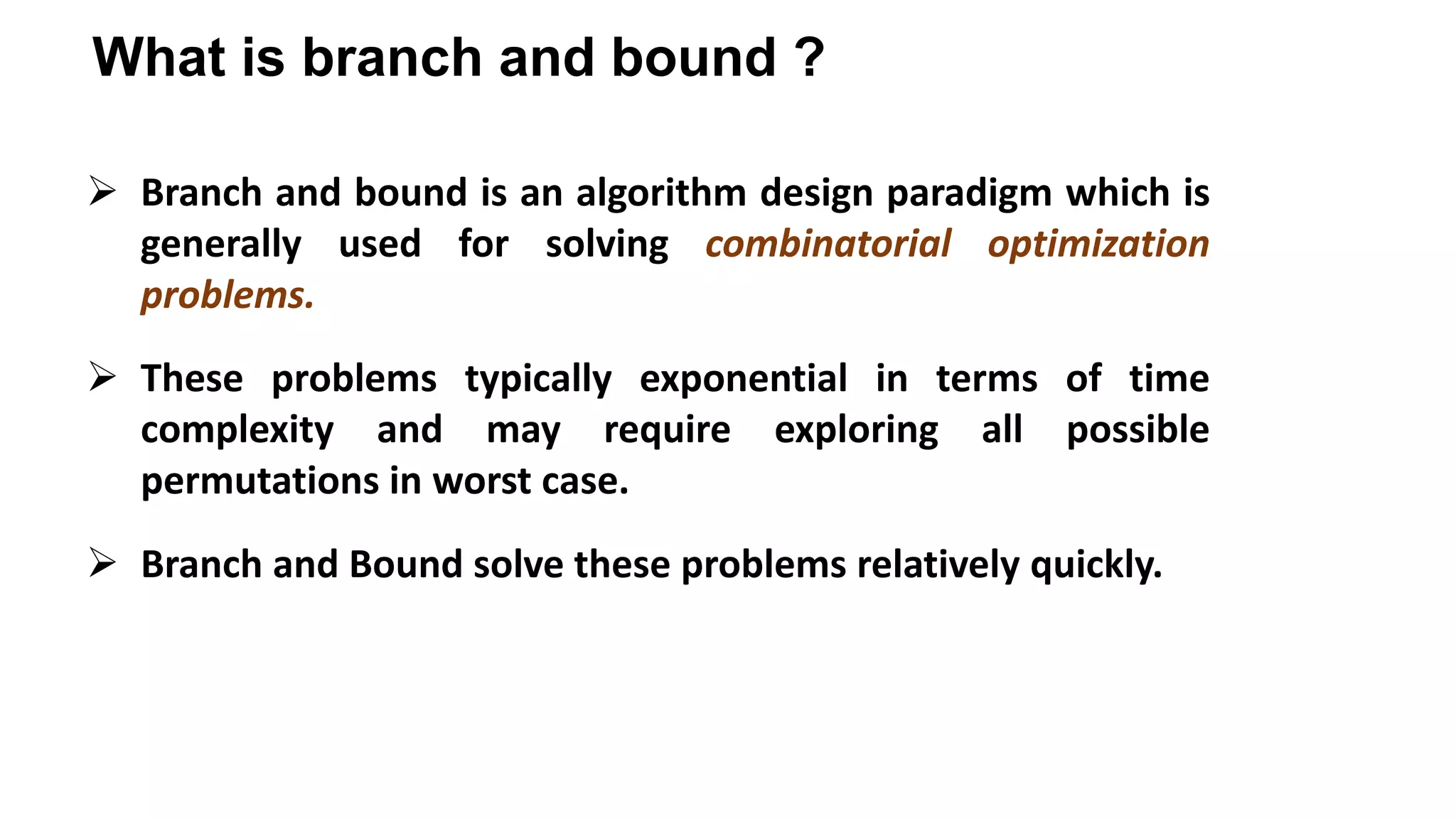 What is branch and bound ?

➢ Branch and bound is an algorithm design paradigm which is generally used for solving combinatorial optimization problems.

➢ These problems typically exponential in terms of time complexity and may require exploring all possible permutations in worst case.

➢ Branch and Bound solve these problems relatively quickly.